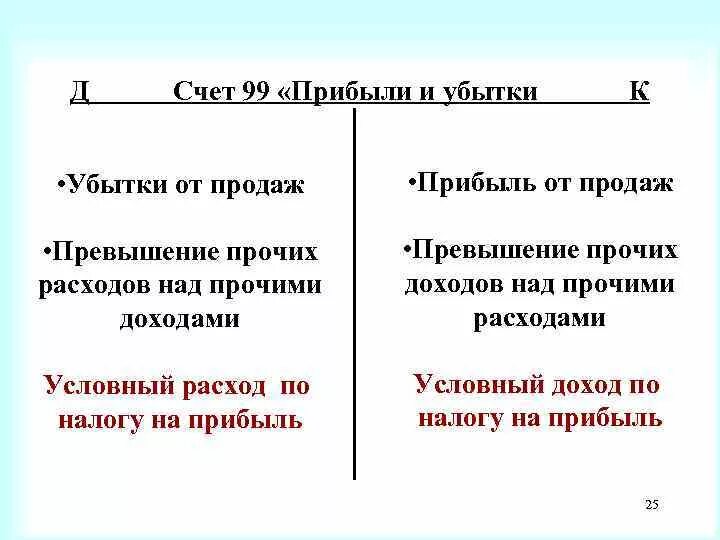 Д Счет 99 «Прибыли и убытки К

•Убытки от продаж

•Превышение прочих расходов над прочими доходами

Условный расход по налогу на прибыль

•Прибыль от продаж

•Превышение прочих доходов над прочими расходами

Условный доход по налогу на прибыль

25